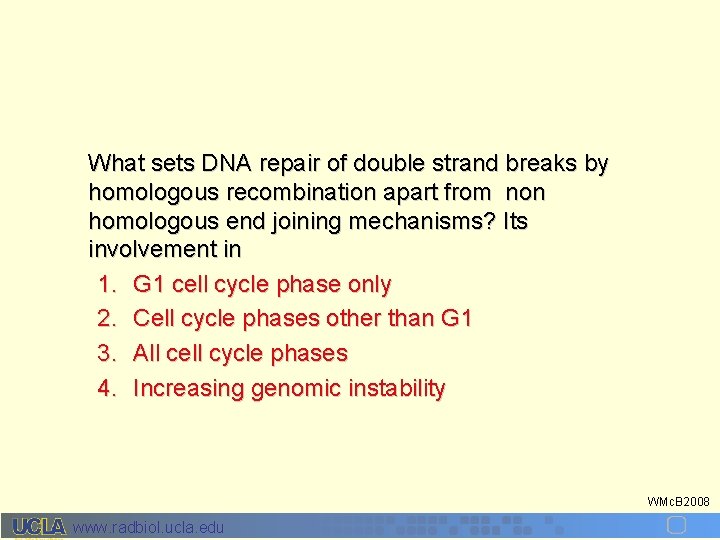 What sets DNA repair of double strand breaks by homologous recombination apart from non homologous end joining mechanisms? Its involvement in

1. G1 cell cycle phase only
2. Cell cycle phases other than G1
3. All cell cycle phases
4. Increasing genomic instability

WMcB2008

UCLA www.radbiol.ucla.edu